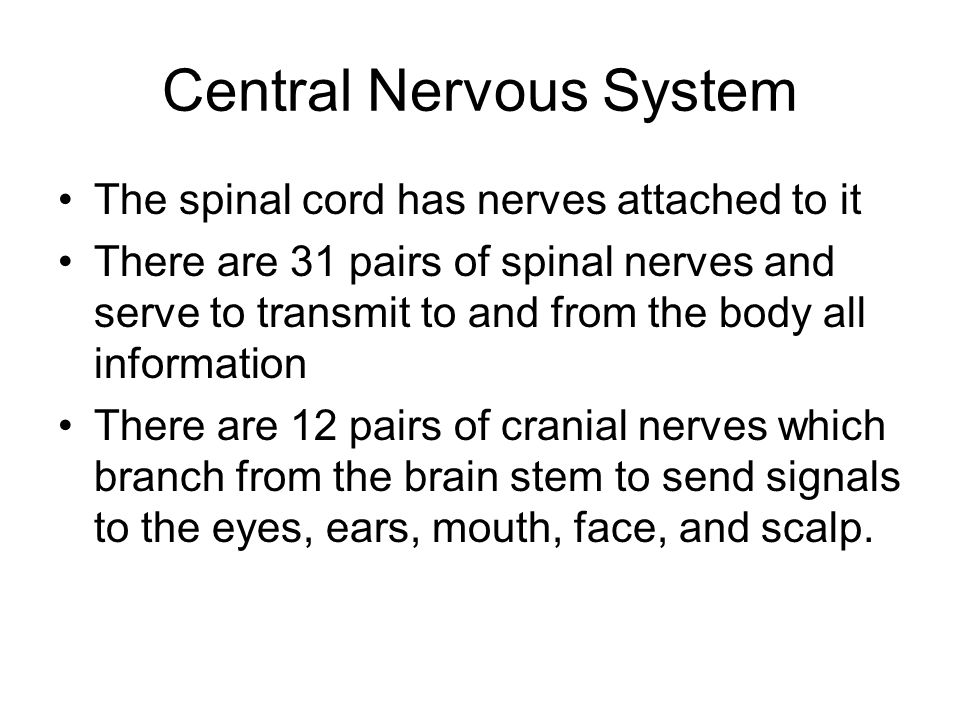 Central Nervous System

• The spinal cord has nerves attached to it
• There are 31 pairs of spinal nerves and serve to transmit to and from the body all information
• There are 12 pairs of cranial nerves which branch from the brain stem to send signals to the eyes, ears, mouth, face, and scalp.